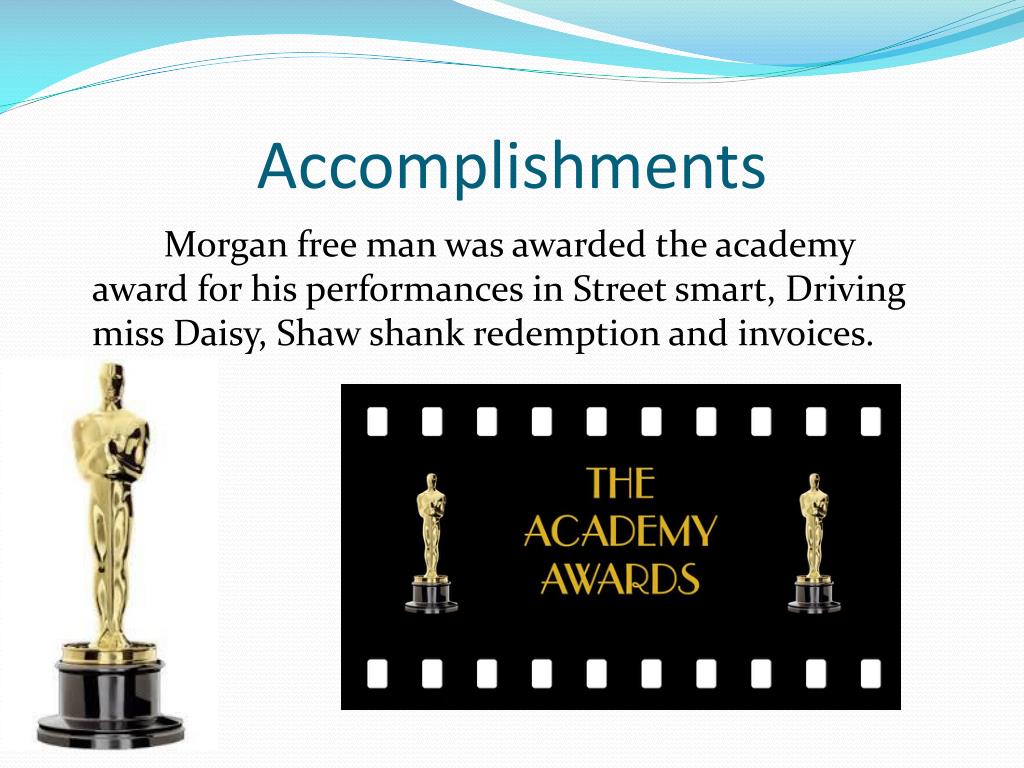 Accomplishments

Morgan free man was awarded the academy award for his performances in Street smart, Driving miss Daisy, Shaw shank redemption and invoices.

THE ACADEMY AWARDS